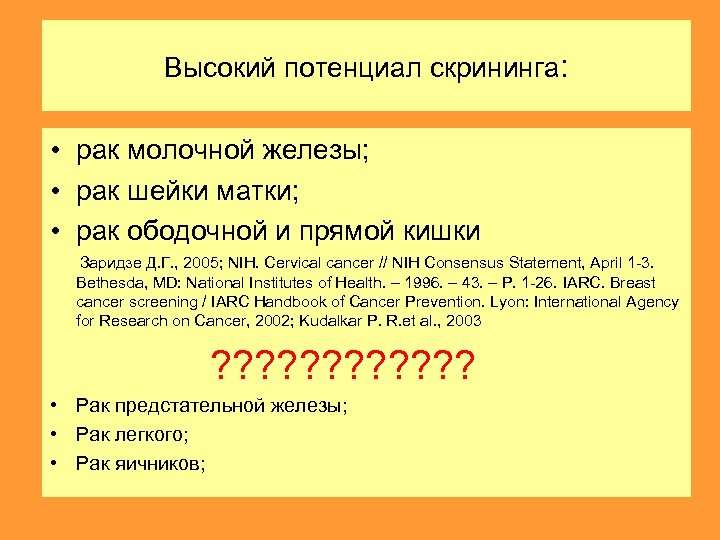 Высокий потенциал скрининга:

• рак молочной железы;
• рак шейки матки;
• рак ободочной и прямой кишки

Заридзе Д.Г., 2005; NIH. Cervical cancer // NIH Consensus Statement, April 1-3. Bethesda, MD: National Institutes of Health. – 1996. – 43. – P. 1-26. IARC. Breast cancer screening / IARC Handbook of Cancer Prevention. Lyon: International Agency for Research on Cancer, 2002; Kudalkar P. R.et al., 2003

????????????

• Рак предстательной железы;
• Рак легкого;
• Рак яичников;